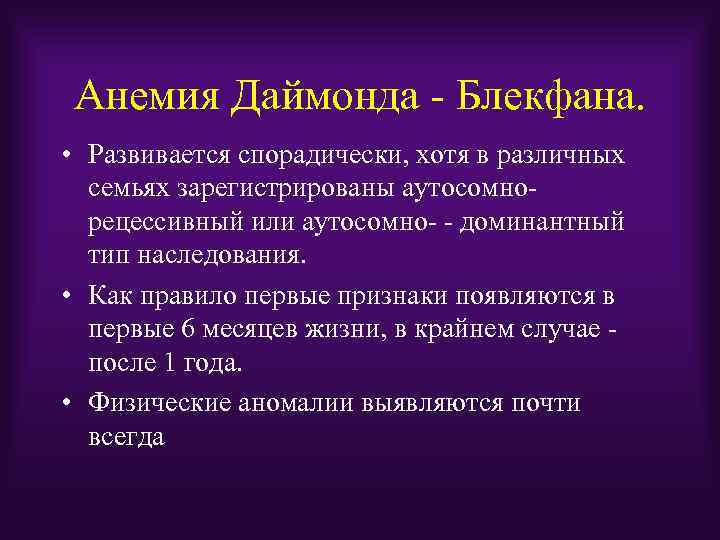 Анемия Даймонда - Блекфана.

• Развивается спорадически, хотя в различных семьях зарегистрированы аутосомно-рецессивный или аутосомно- - доминантный тип наследования.

• Как правило первые признаки появляются в первые 6 месяцев жизни, в крайнем случае - после 1 года.

• Физические аномалии выявляются почти всегда